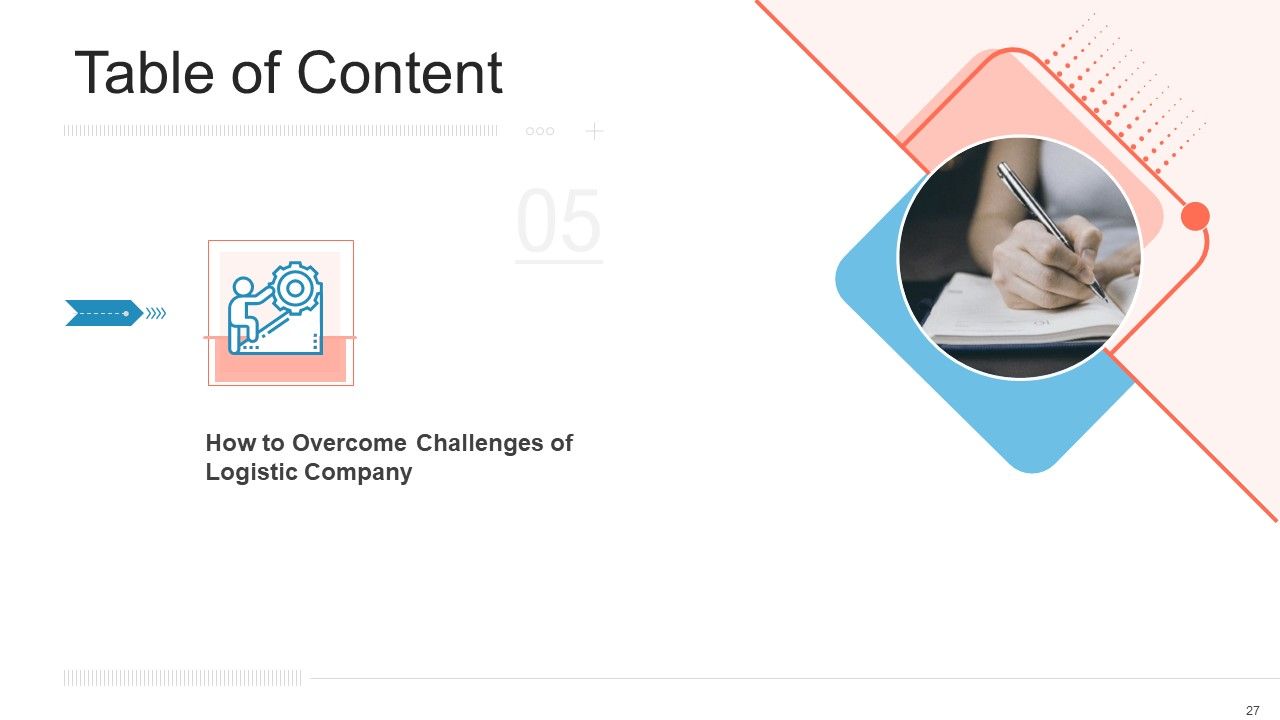 Table of Content

05

How to Overcome Challenges of Logistic Company

27